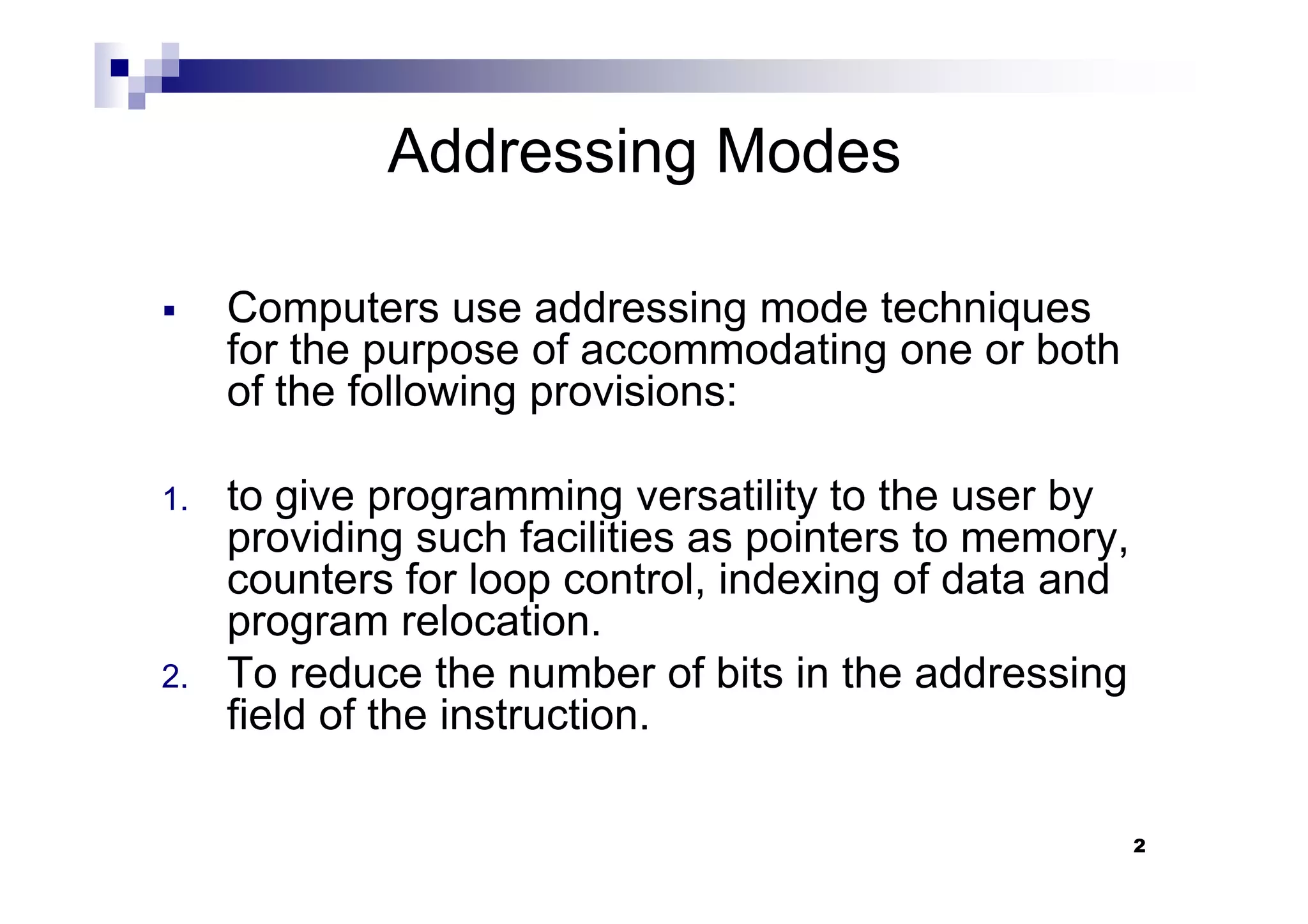 Addressing Modes

▪ Computers use addressing mode techniques for the purpose of accommodating one or both of the following provisions:

1. to give programming versatility to the user by providing such facilities as pointers to memory, counters for loop control, indexing of data and program relocation.
2. To reduce the number of bits in the addressing field of the instruction.

2